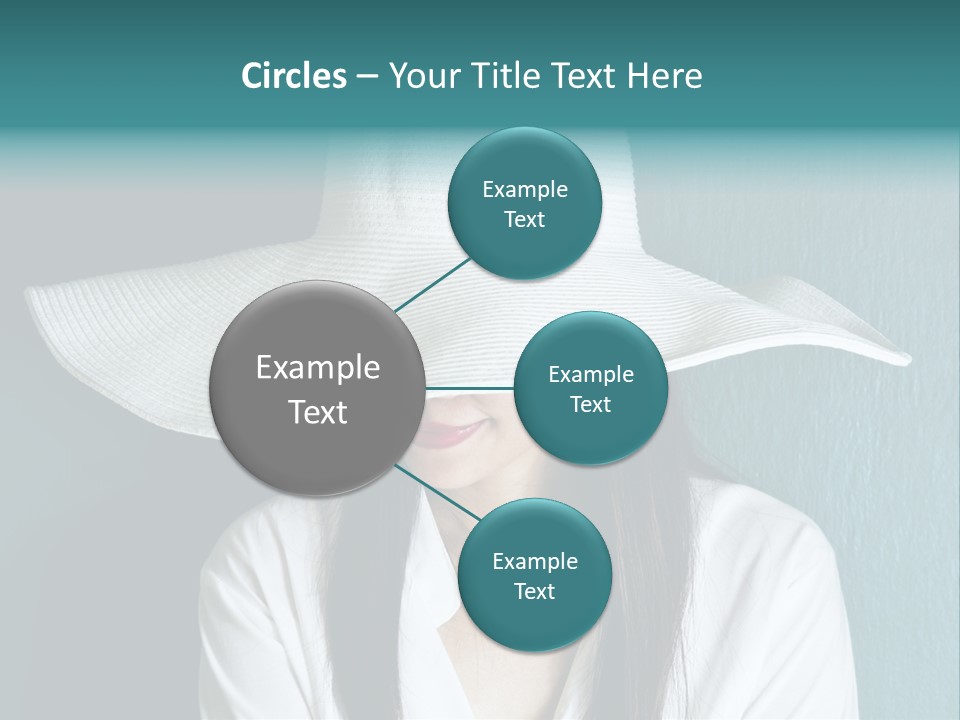 Circles – Your Title Text Here

Example Text

Example Text

Example Text

Example Text